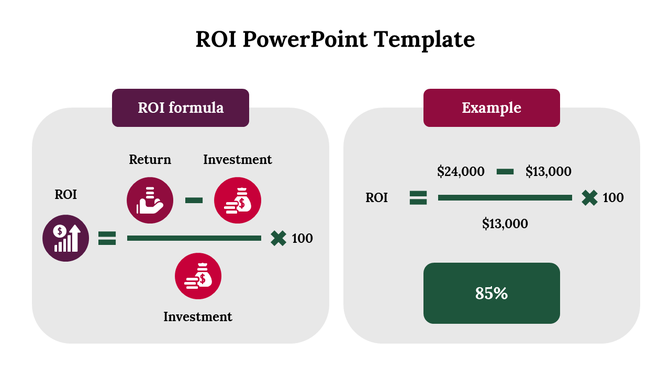 ROI PowerPoint Template

ROI formula

Return Investment

ROI

100

Investment

Example

\$24,000 \$13,000

ROI

100

\$13,000

85%